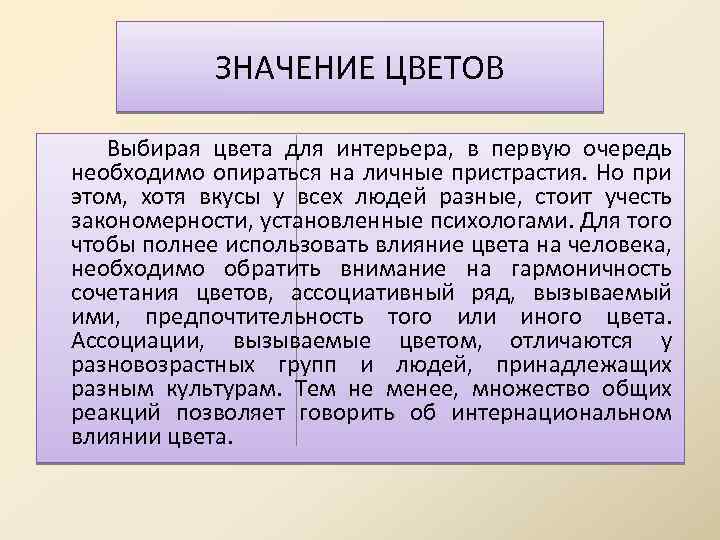 ЗНАЧЕНИЕ ЦВЕТОВ

Выбирая цвета для интерьера, в первую очередь необходимо опираться на личные пристрастия. Но при этом, хотя вкусы у всех людей разные, стоит учесть закономерности, установленные психологами. Для того чтобы полнее использовать влияние цвета на человека, необходимо обратить внимание на гармоничность сочетания цветов, ассоциативный ряд, вызываемый ими, предпочтительность того или иного цвета. Ассоциации, вызываемые цветом, отличаются у разновозрастных групп и людей, принадлежащих разным культурам. Тем не менее, множество общих реакций позволяет говорить об интернациональном влиянии цвета.